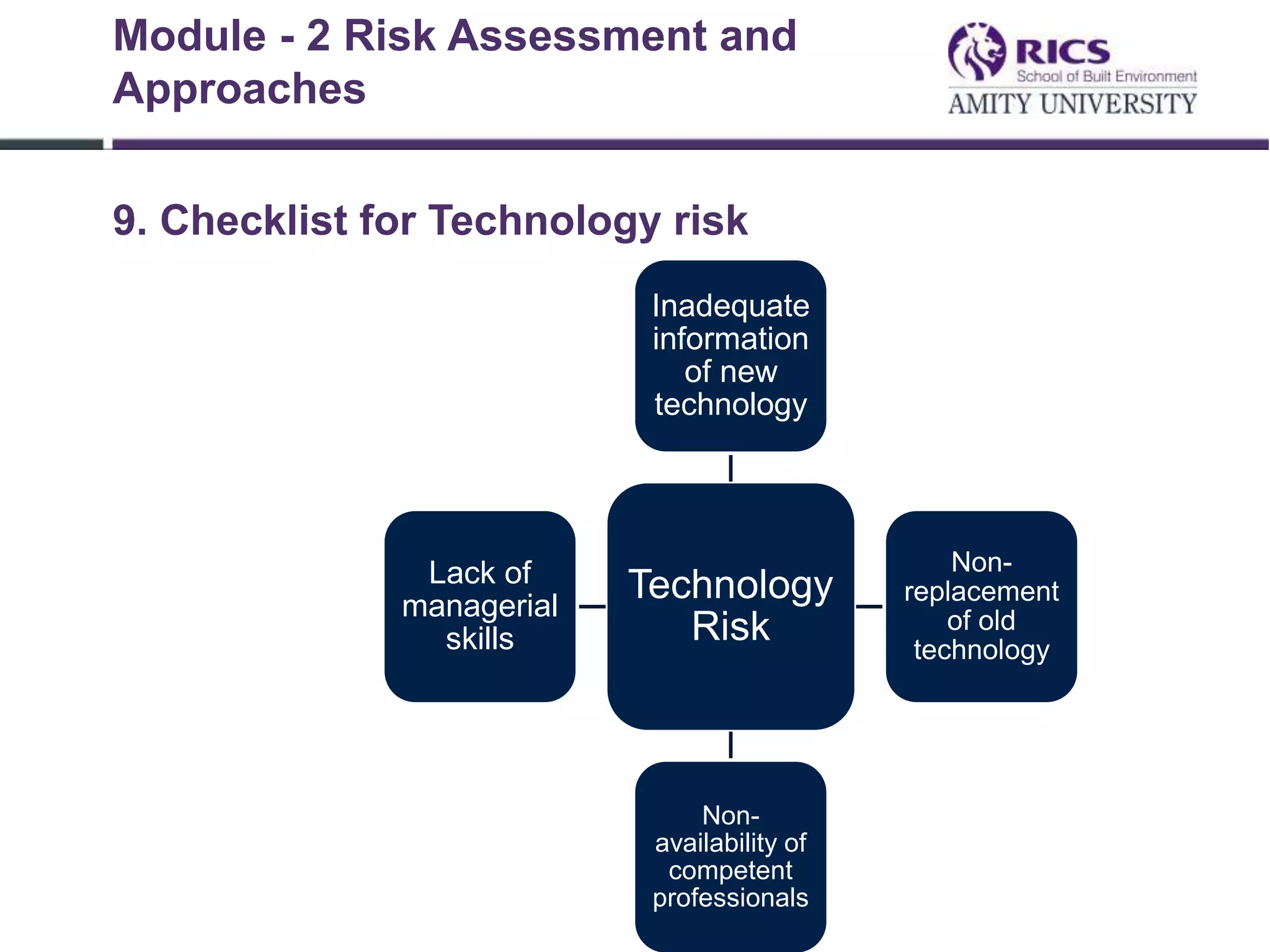 Module - 2 Risk Assessment and Approaches

RICS
School of Built Environment
AMITY UNIVERSITY

9. Checklist for Technology risk

Inadequate information of new technology

Lack of managerial skills

Technology Risk

Non-replacement of old technology

Non-availability of competent professionals